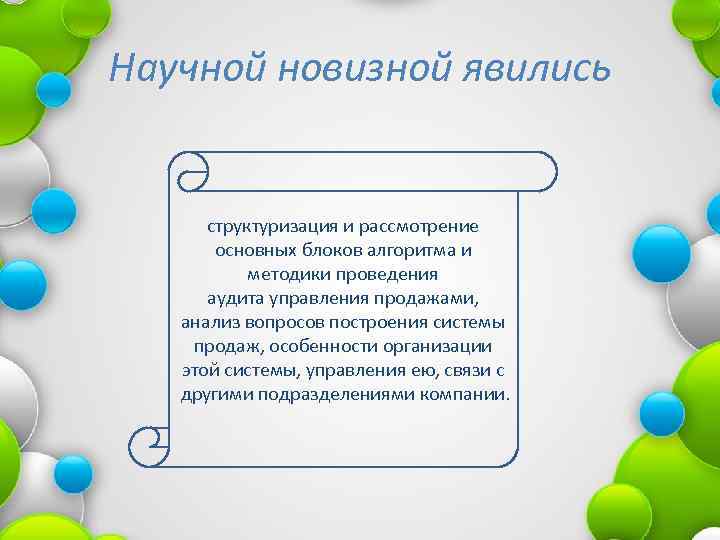 Научной новизной явились

структуризация и рассмотрение основных блоков алгоритма и методики проведения аудита управления продажами, анализ вопросов построения системы продаж, особенности организации этой системы, управления ею, связи с другими подразделениями компании.